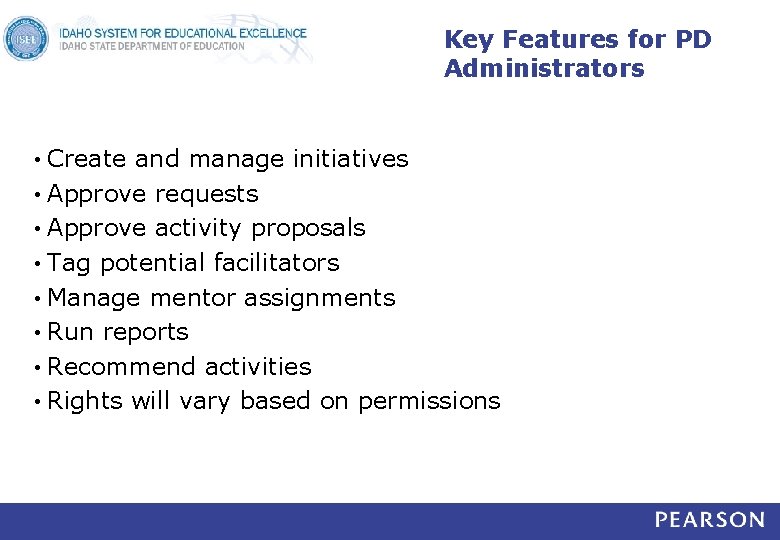 ISEE

IDAHO SYSTEM FOR EDUCATIONAL EXCELLENCE
IDAHO STATE DEPARTMENT OF EDUCATION

Key Features for PD Administrators

• Create and manage initiatives
• Approve requests
• Approve activity proposals
• Tag potential facilitators
• Manage mentor assignments
• Run reports
• Recommend activities
• Rights will vary based on permissions

PEARSON